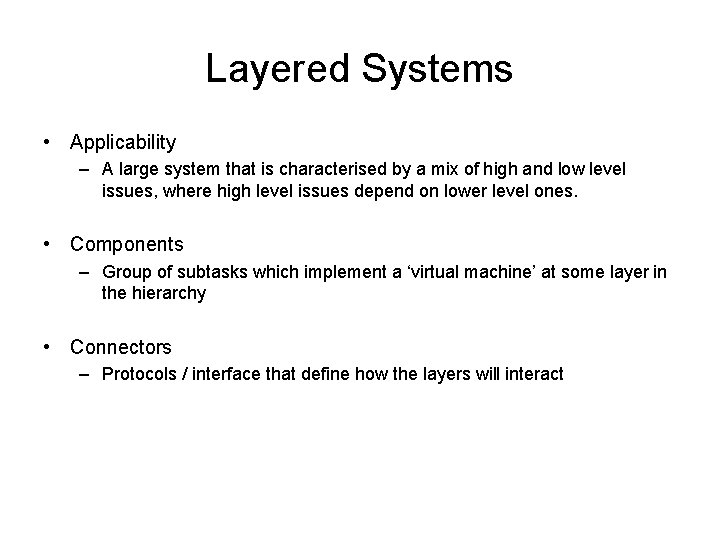 Layered Systems

• Applicability
– A large system that is characterised by a mix of high and low level issues, where high level issues depend on lower level ones.

• Components
– Group of subtasks which implement a ‘virtual machine’ at some layer in the hierarchy

• Connectors
– Protocols / interface that define how the layers will interact